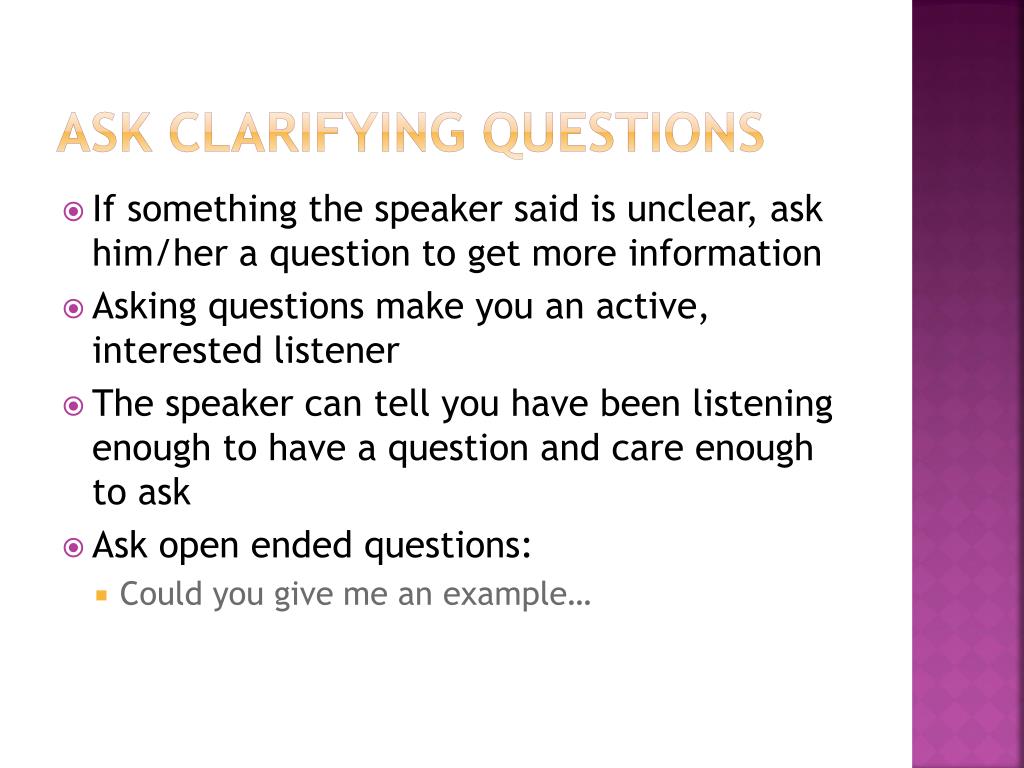 ASK CLARIFYING QUESTIONS

If something the speaker said is unclear, ask him/her a question to get more information

Asking questions make you an active, interested listener

The speaker can tell you have been listening enough to have a question and care enough to ask

Ask open ended questions:

Could you give me an example…